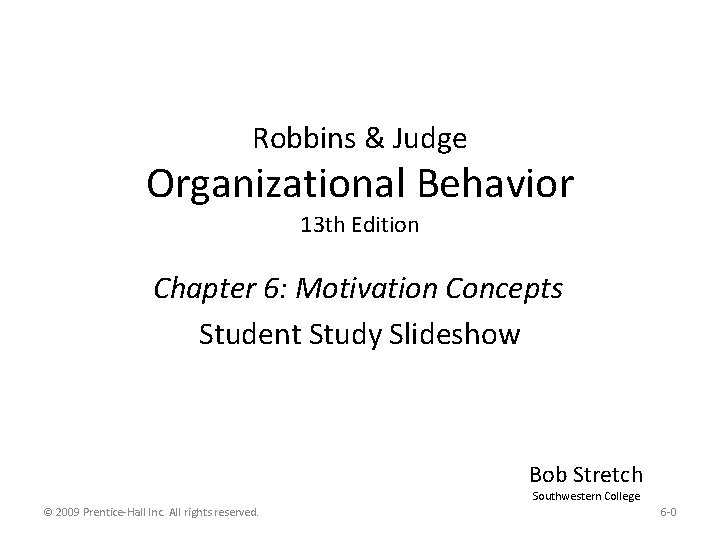 Robbins & Judge
Organizational Behavior
13th Edition

Chapter 6: Motivation Concepts

Student Study Slideshow

Bob Stretch
Southwestern College

© 2009 Prentice-Hall Inc. All rights reserved.

6-0